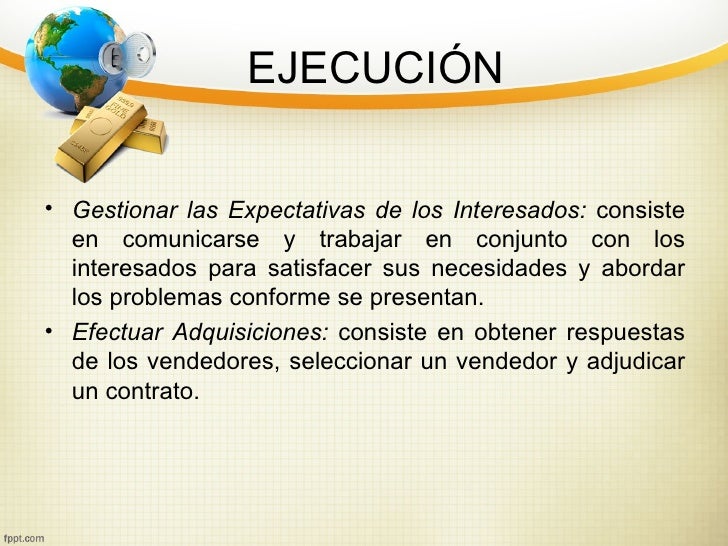 EJECUCIÓN

• Gestionar las Expectativas de los Interesados: consiste en comunicarse y trabajar en conjunto con los interesados para satisfacer sus necesidades y abordar los problemas conforme se presentan.

• Efectuar Adquisiciones: consiste en obtener respuestas de los vendedores, seleccionar un vendedor y adjudicar un contrato.

fppt.com